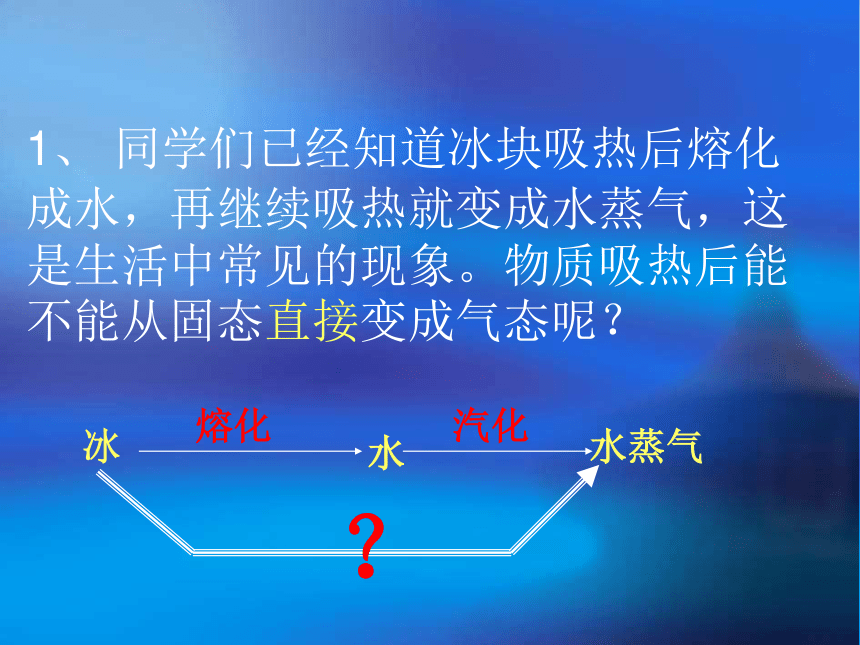 1、 同学们已经知道冰块吸热后熔化成水，再继续吸热就变成水蒸气，这是生活中常见的现象。物质吸热后能不能从固态直接变成气态呢？

冰 熔化 水 汽化 水蒸气

?